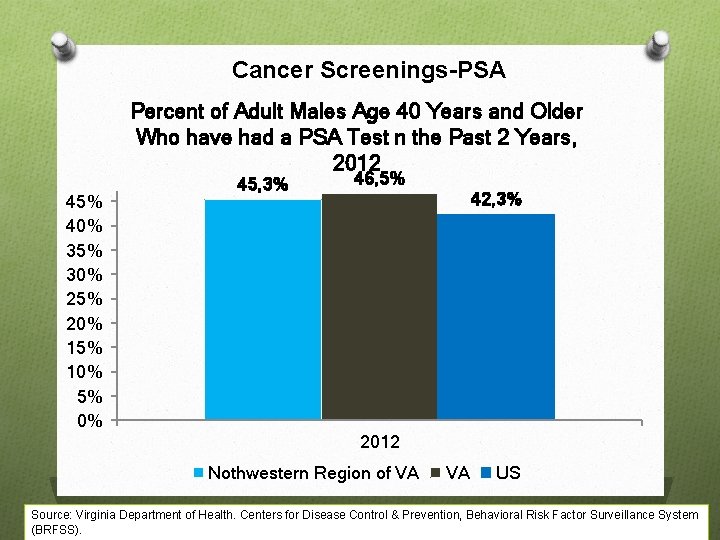 Cancer Screenings-PSA

Percent of Adult Males Age 40 Years and Older Who have had a PSA Test n the Past 2 Years, 2012

45,3%
46,5%
42,3%

45%
40%
35%
30%
25%
20%
15%
10%
5%
0%

2012

Nothwestern Region of VA VA US

Source: Virginia Department of Health. Centers for Disease Control & Prevention, Behavioral Risk Factor Surveillance System (BRFSS).